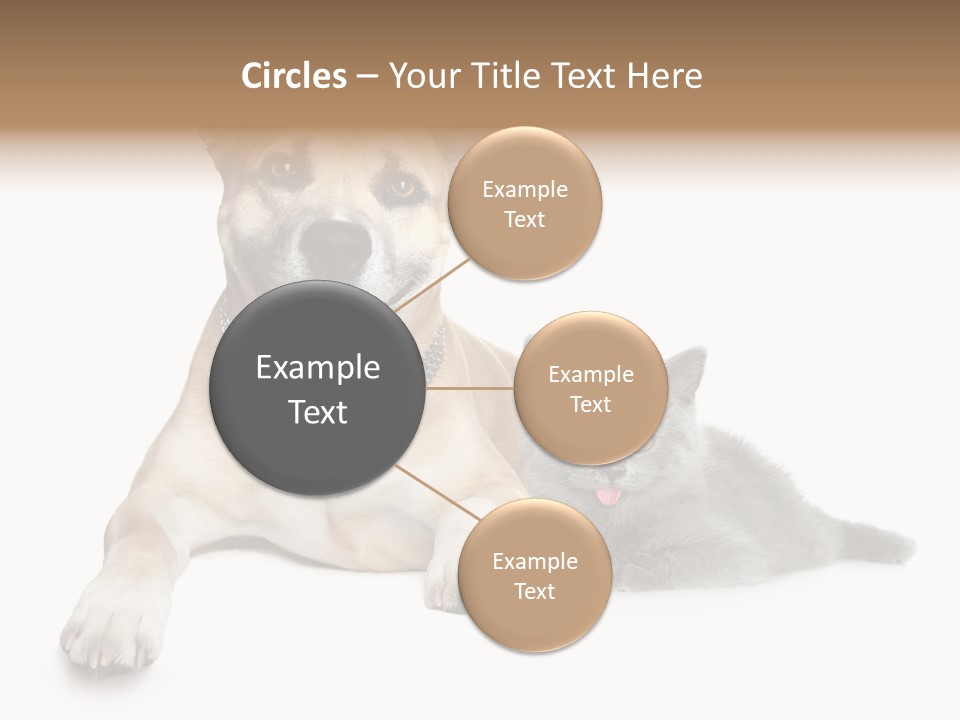 Circles – Your Title Text Here

Example Text

Example Text

Example Text

Example Text